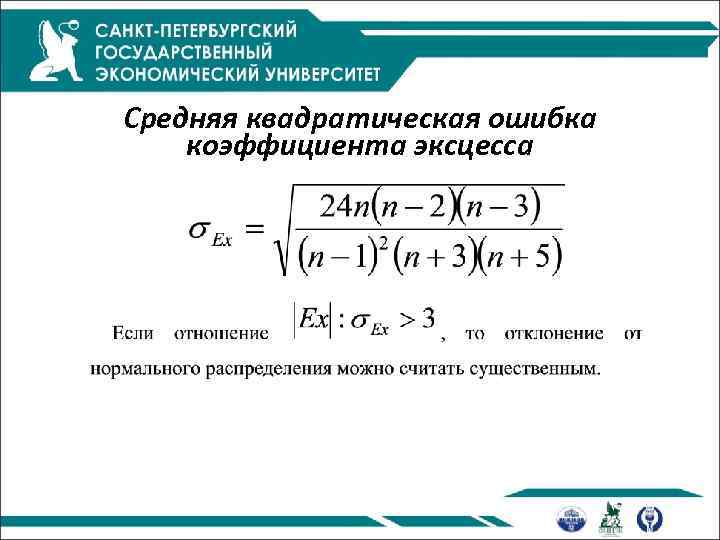 САНКТ-ПЕТЕРБУРГСКИЙ ГОСУДАРСТВЕННЫЙ ЭКОНОМИЧЕСКИЙ УНИВЕРСИТЕТ

Средняя квадратическая ошибка коэффициента эксцесса

$\sigma_{Ex} = \sqrt{\frac{24n(n-2)(n-3)}{(n-1)^2(n+3)(n+5)}}$

Если отношение $|Ex| : \sigma_{Ex} > 3$, то отклонение от нормального распределения можно считать существенным.